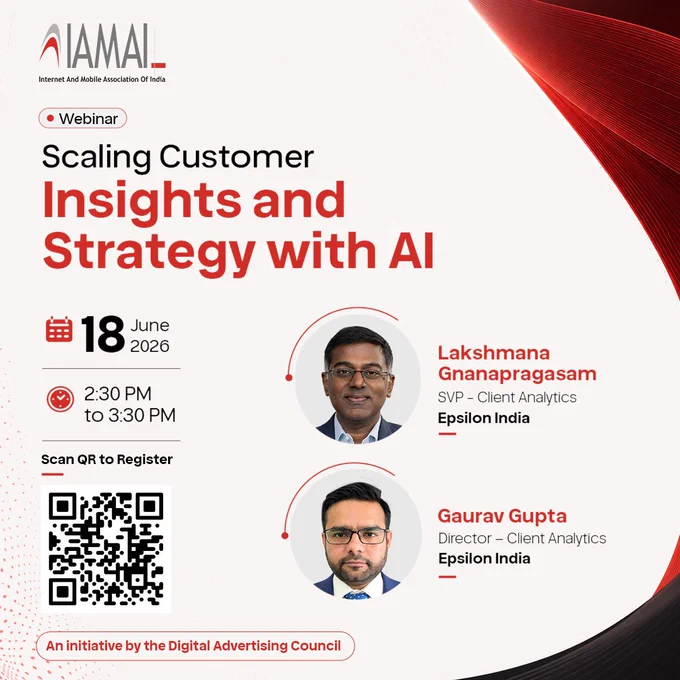 IAMAI
Internet And Mobile Association Of India

Webinar

Scaling Customer
Insights and Strategy with AI

18 June 2026

2:30 PM to 3:30 PM

Scan QR to Register

Lakshmana Gnanapragasam
SVP - Client Analytics
Epsilon India

Gaurav Gupta
Director – Client Analytics
Epsilon India

An initiative by the Digital Advertising Council